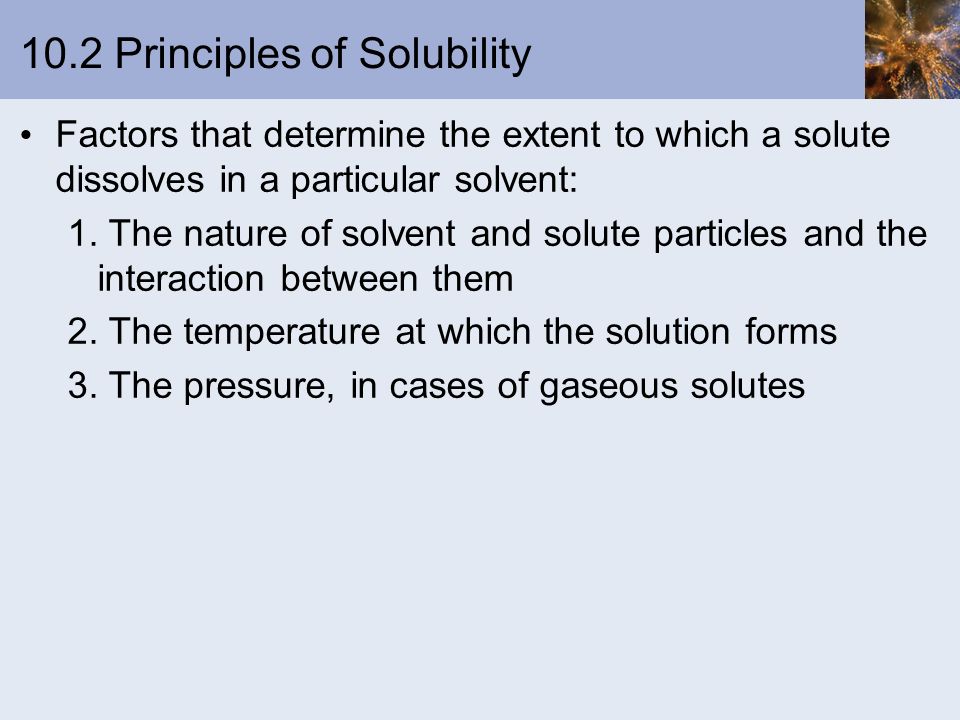 10.2 Principles of Solubility

• Factors that determine the extent to which a solute dissolves in a particular solvent:

1. The nature of solvent and solute particles and the interaction between them

2. The temperature at which the solution forms

3. The pressure, in cases of gaseous solutes